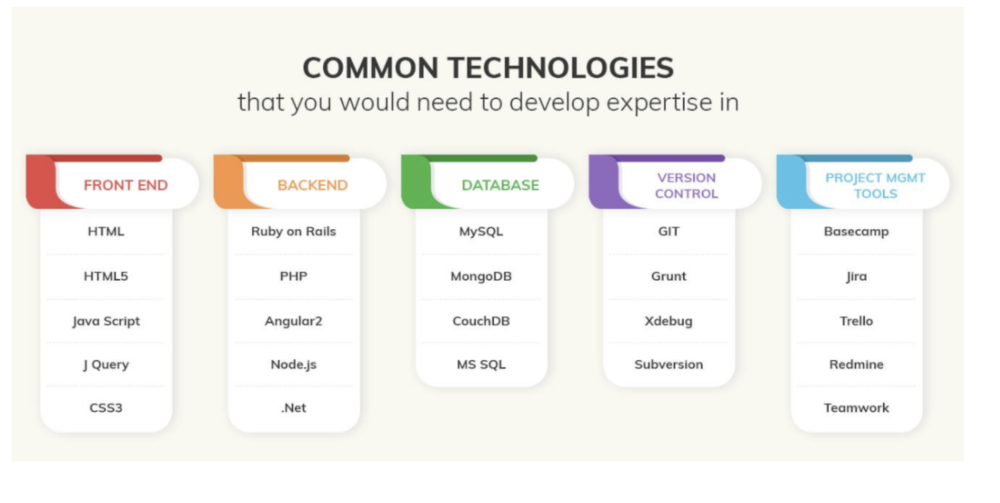 COMMON TECHNOLOGIES
that you would need to develop expertise in

FRONT END
HTML
HTML5
Java Script
J Query
CSS3

BACKEND
Ruby on Rails
PHP
Angular2
Node.js
.Net

DATABASE
MySQL
MongoDB
CouchDB
MS SQL

VERSION CONTROL
GIT
Grunt
Xdebug
Subversion

PROJECT MGMT TOOLS
Basecamp
Jira
Trello
Redmine
Teamwork